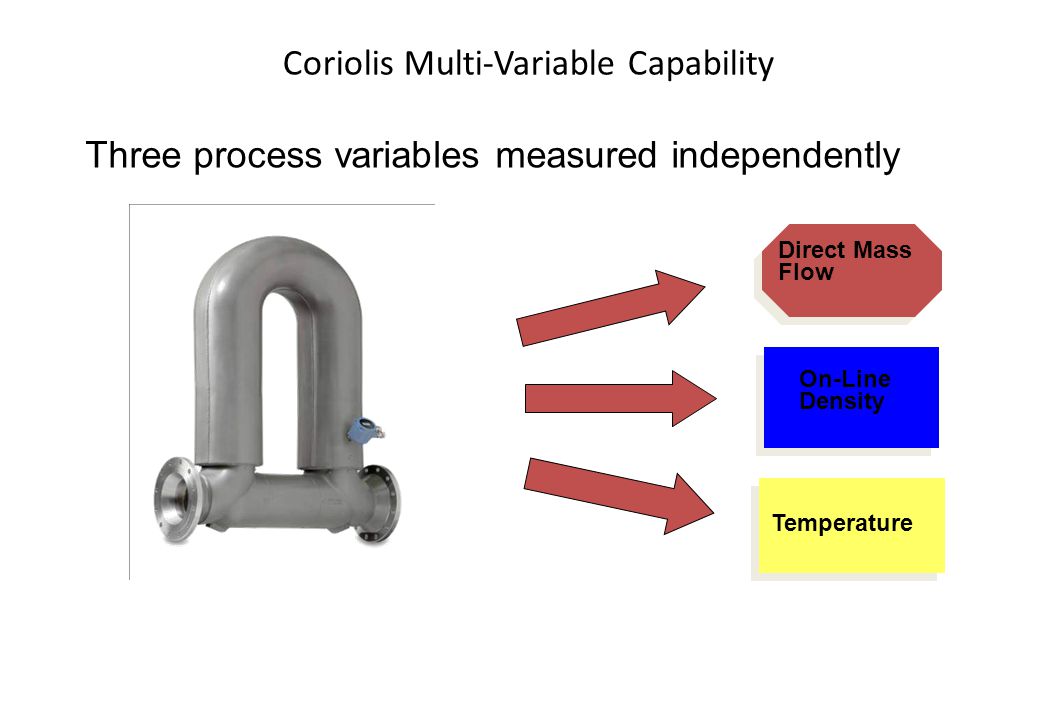 Coriolis Multi-Variable Capability

Three process variables measured independently

Direct Mass Flow

On-Line Density

Temperature